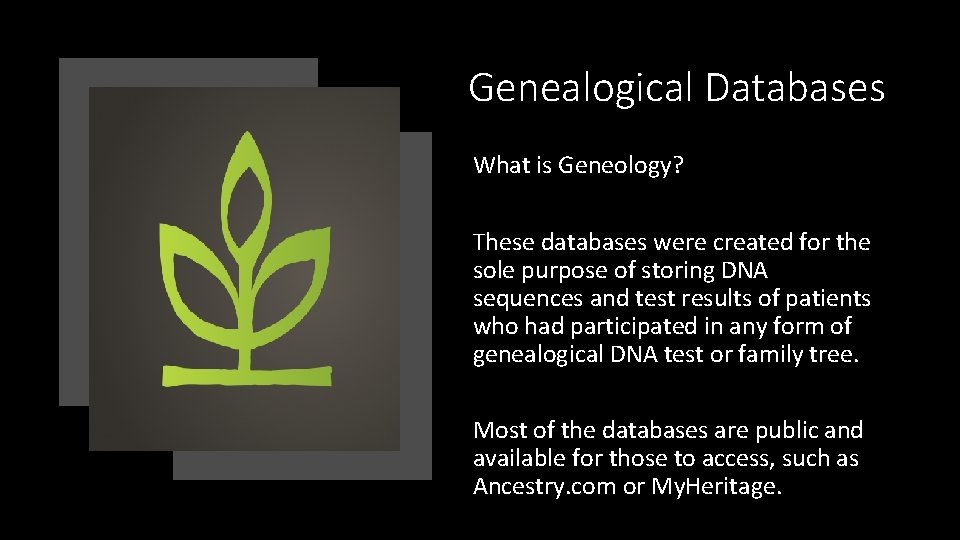 Genealogical Databases

What is Geneology?

These databases were created for the sole purpose of storing DNA sequences and test results of patients who had participated in any form of genealogical DNA test or family tree.

Most of the databases are public and available for those to access, such as Ancestry.com or MyHeritage.